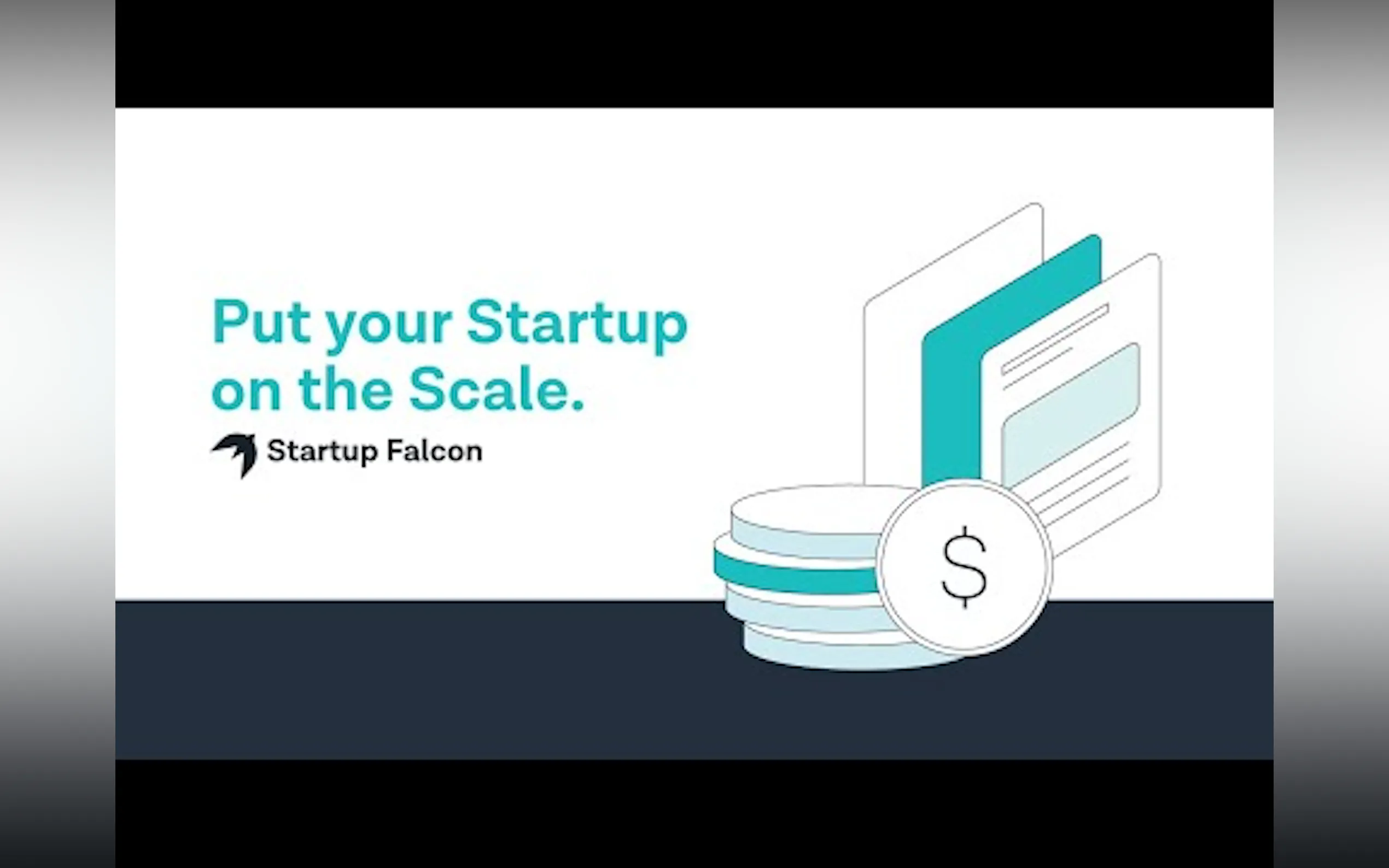 Put your Startup on the Scale.

Startup Falcon

$